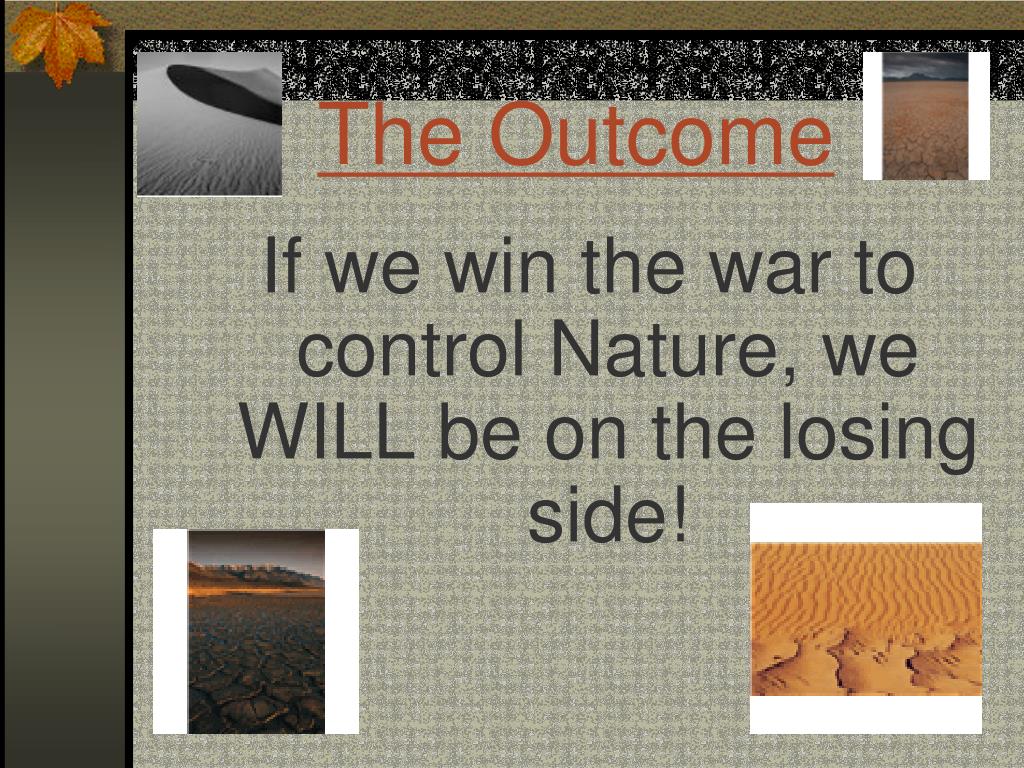 The Outcome

If we win the war to control Nature, we WILL be on the losing side!